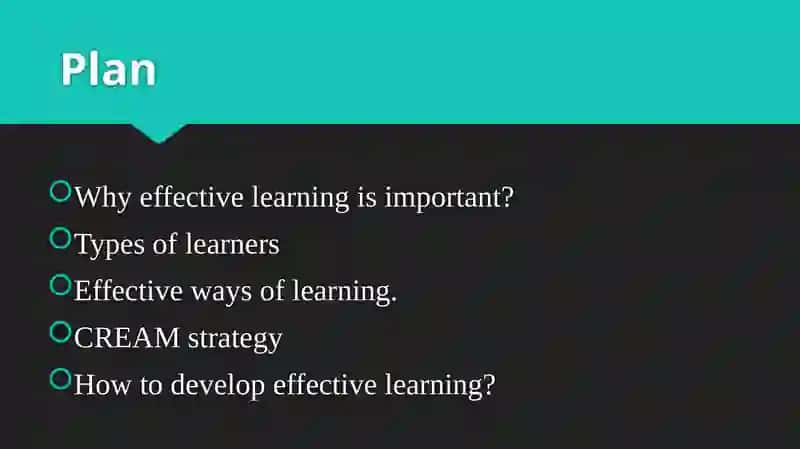 Plan

Why effective learning is important?
Types of learners
Effective ways of learning.
CREAM strategy
How to develop effective learning?